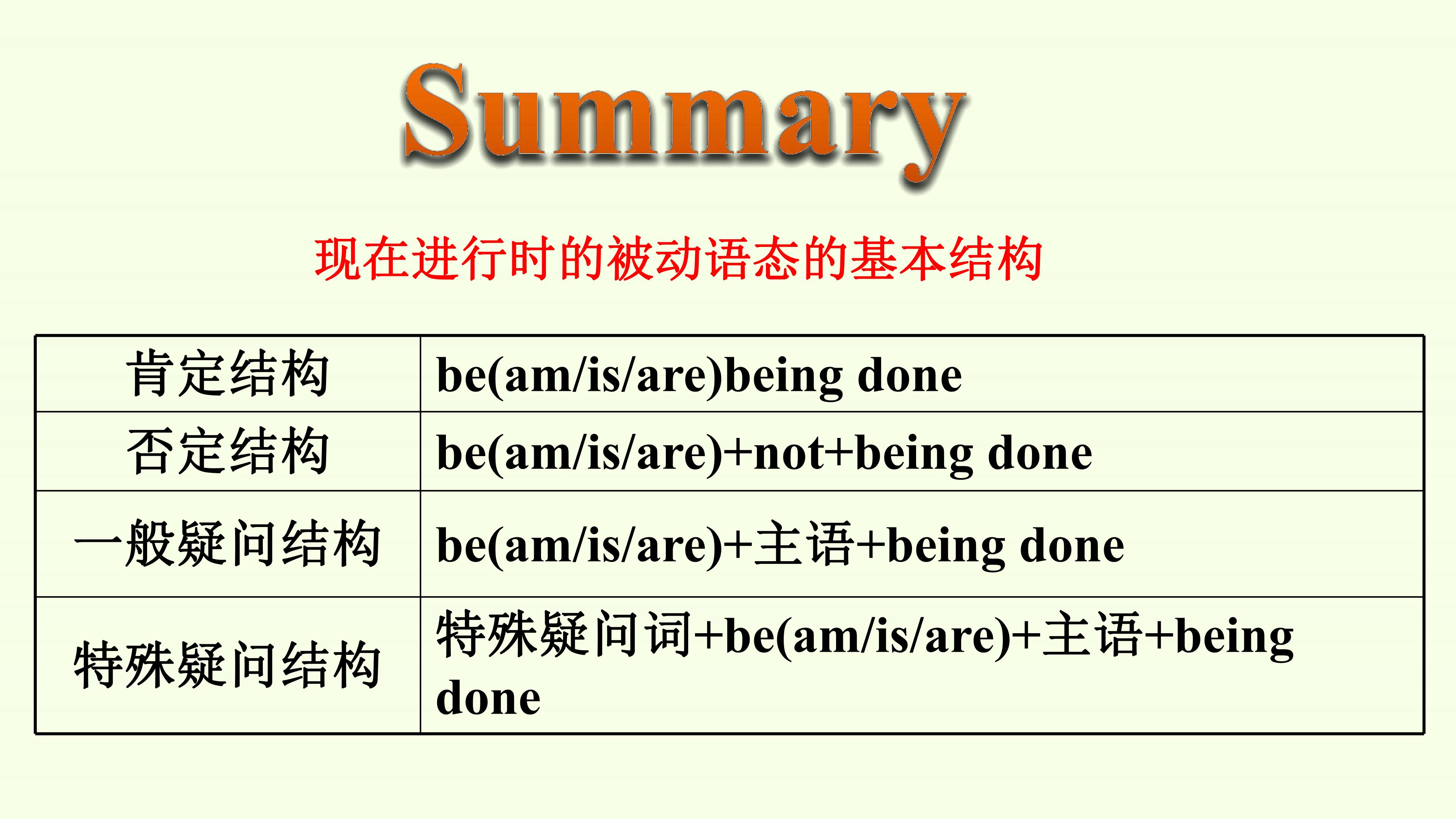 Summary

现在进行时的被动语态的基本结构

| 肯定结构 | be(am/is/are)being done |
|---|---|
| 否定结构 | be(am/is/are)+not+being done |
| 一般疑问结构 | be(am/is/are)+主语+being done |
| 特殊疑问结构 | 特殊疑问词+be(am/is/are)+主语+being done |